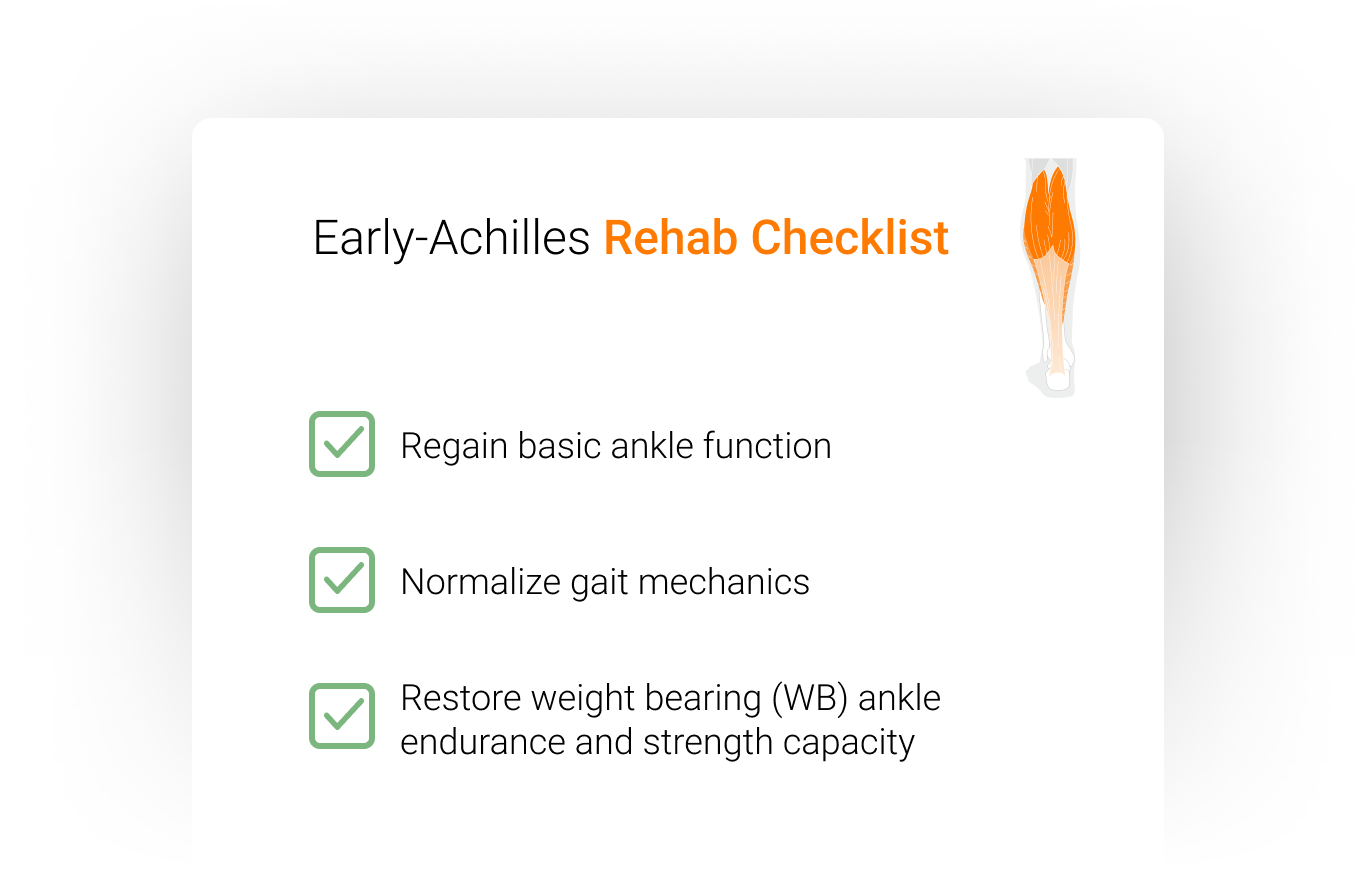 Early-Achilles Rehab Checklist

Regain basic ankle function

Normalize gait mechanics

Restore weight bearing (WB) ankle endurance and strength capacity